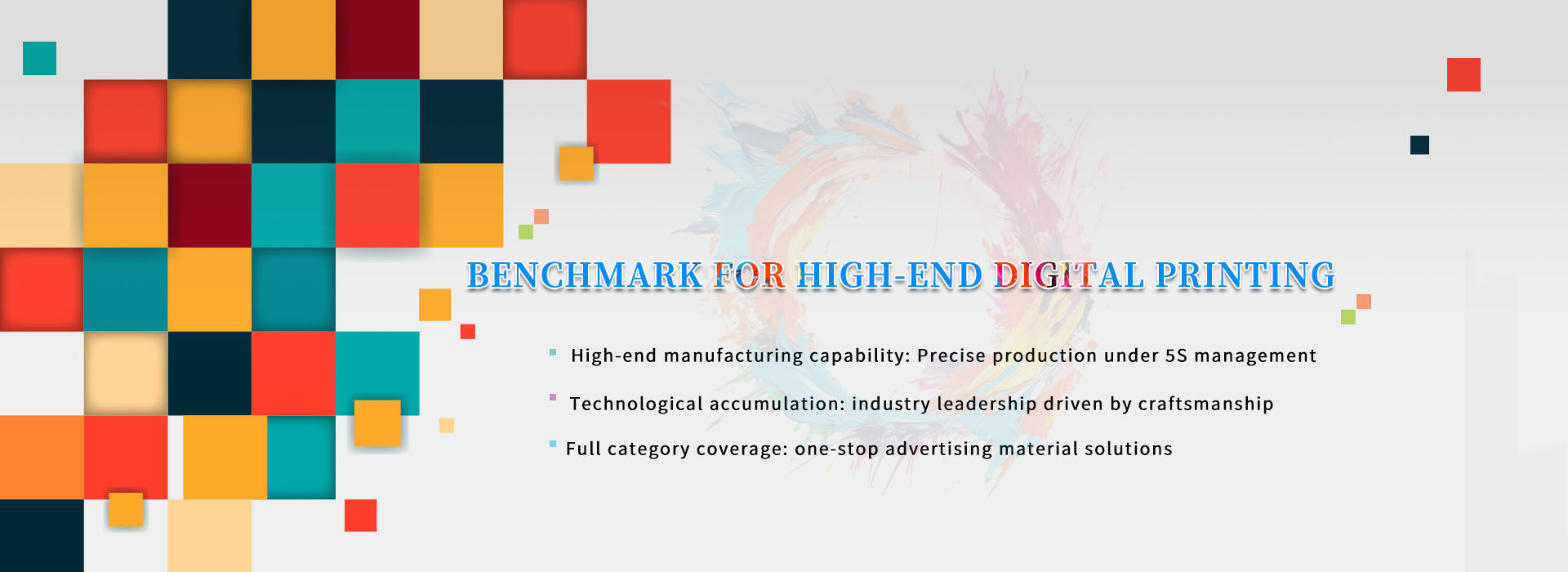 BENCHMARK FOR HIGH-END DIGITAL PRINTING

High-end manufacturing capability: Precise production under 5S management

Technological accumulation: industry leadership driven by craftsmanship

Full category coverage: one-stop advertising material solutions